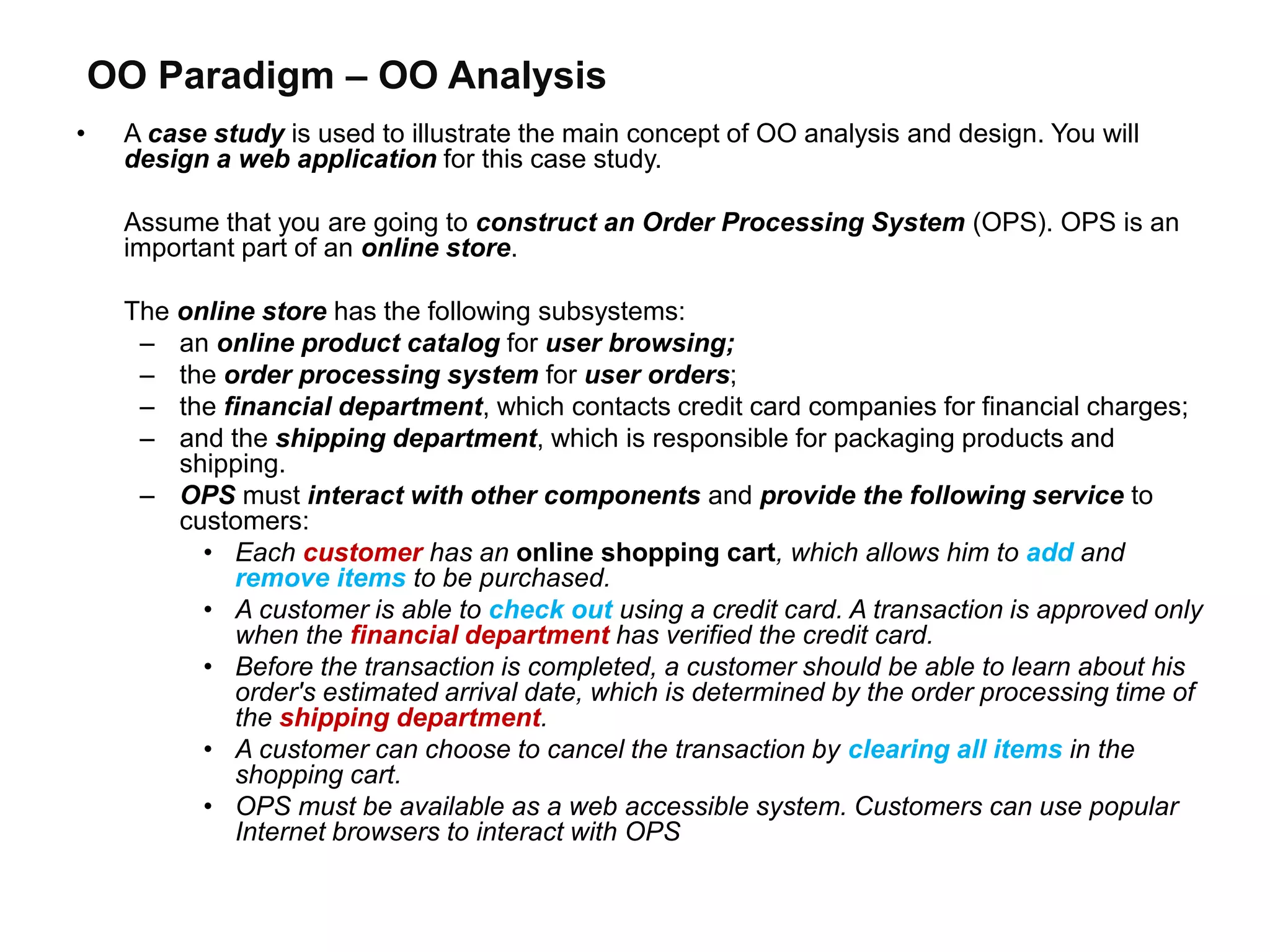 OO Paradigm – OO Analysis

• A case study is used to illustrate the main concept of OO analysis and design. You will design a web application for this case study.

Assume that you are going to construct an Order Processing System (OPS). OPS is an important part of an online store.

The online store has the following subsystems:
– an online product catalog for user browsing;
– the order processing system for user orders;
– the financial department, which contacts credit card companies for financial charges;
– and the shipping department, which is responsible for packaging products and shipping.
– OPS must interact with other components and provide the following service to customers:
• Each customer has an online shopping cart, which allows him to add and remove items to be purchased.
• A customer is able to check out using a credit card. A transaction is approved only when the financial department has verified the credit card.
• Before the transaction is completed, a customer should be able to learn about his order's estimated arrival date, which is determined by the order processing time of the shipping department.
• A customer can choose to cancel the transaction by clearing all items in the shopping cart.
• OPS must be available as a web accessible system. Customers can use popular Internet browsers to interact with OPS